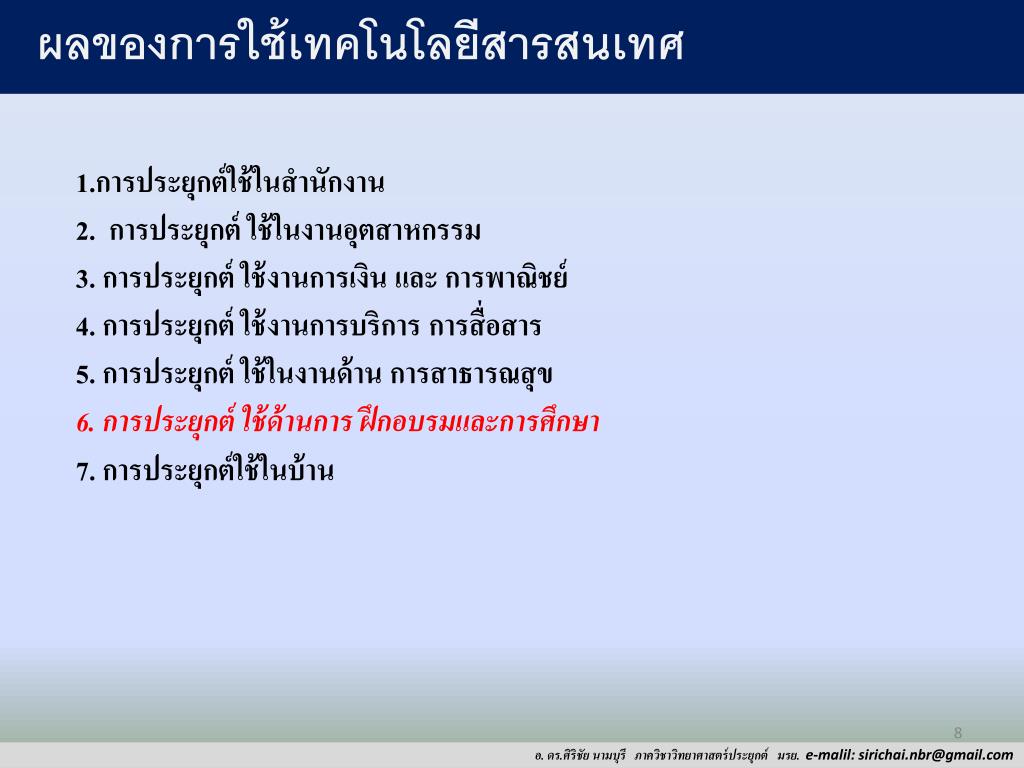 ผลของการใช้เทคโนโลยีสารสนเทศ

1.การประยุกต์ใช้ในสำนักงาน
2. การประยุกต์ ใช้ในงานอุตสาหกรรม
3. การประยุกต์ ใช้งานการเงิน และ การพาณิชย์
4. การประยุกต์ ใช้งานการบริการ การสื่อสาร
5. การประยุกต์ ใช้ในงานด้าน การสาธารณสุข
6. การประยุกต์ ใช้ด้านการ ฝึกอบรมและการศึกษา
7. การประยุกต์ใช้ในบ้าน

8

อ. ดร.ศิริชัย นามบุรี ภาควิชาวิทยาศาสตร์ประยุกต์ มรย. e-malil: sirichai.nbr@gmail.com